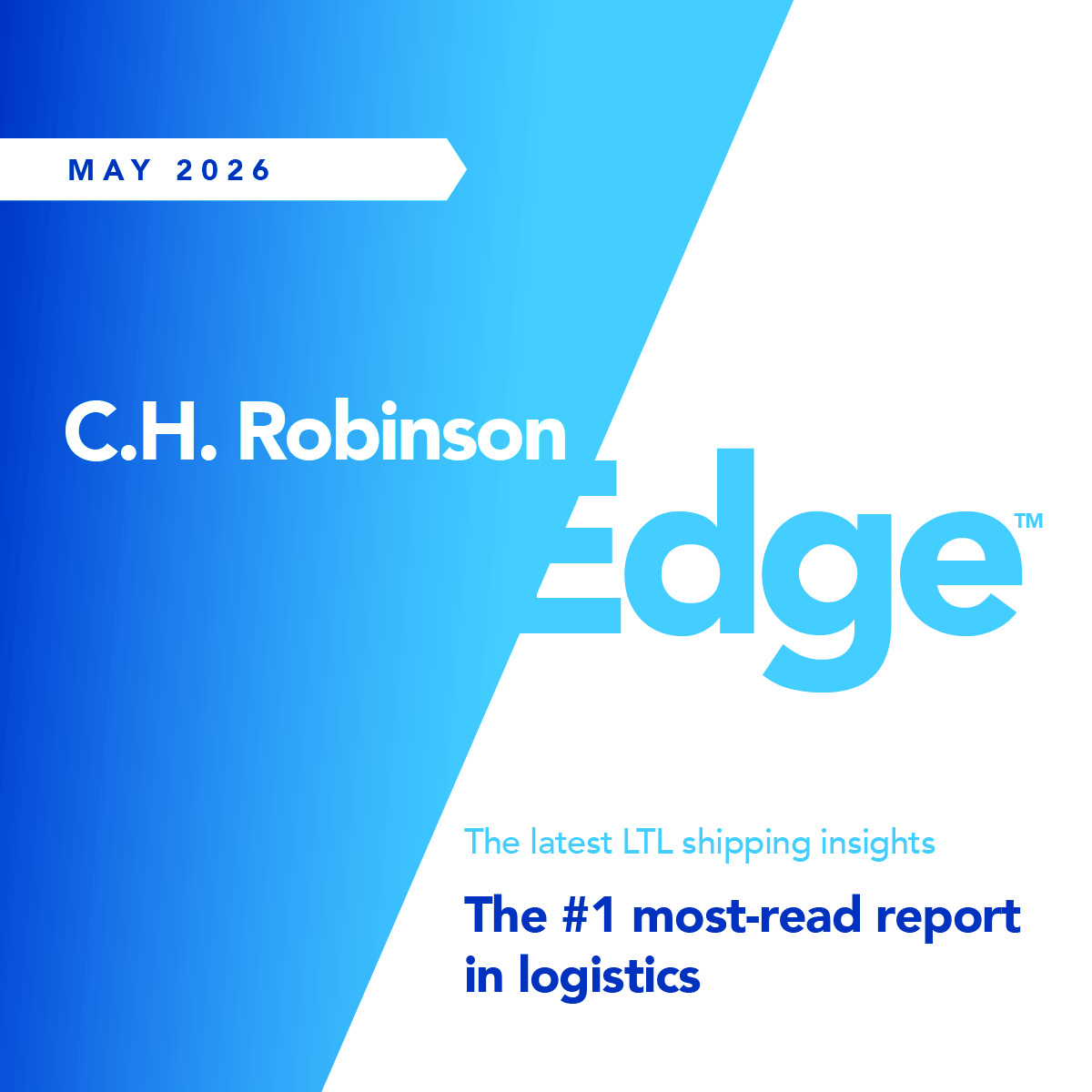 MAY 2026

C.H. Robinson

Edge™

The latest LTL shipping insights

The #1 most-read report in logistics